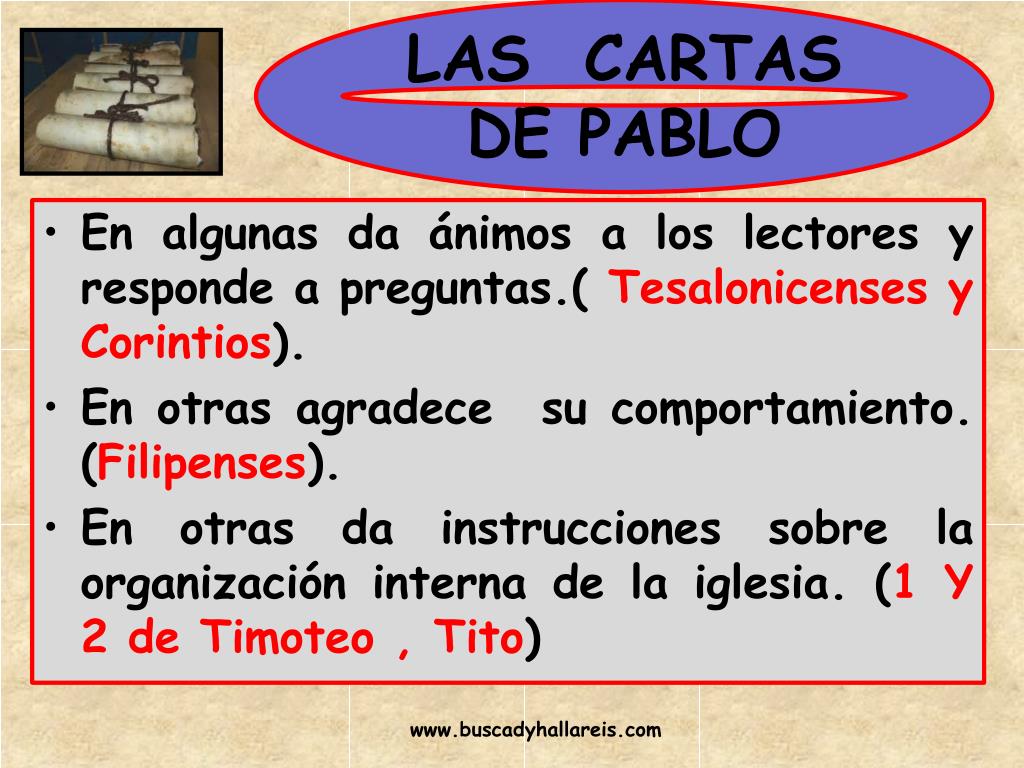 LAS CARTAS DE PABLO

• En algunas da ánimos a los lectores y responde a preguntas.( Tesalonicenses y Corintios).

• En otras agradece su comportamiento. (Filipenses).

• En otras da instrucciones sobre la organización interna de la iglesia. (1 Y 2 de Timoteo , Tito)

www.buscadyhallareis.com